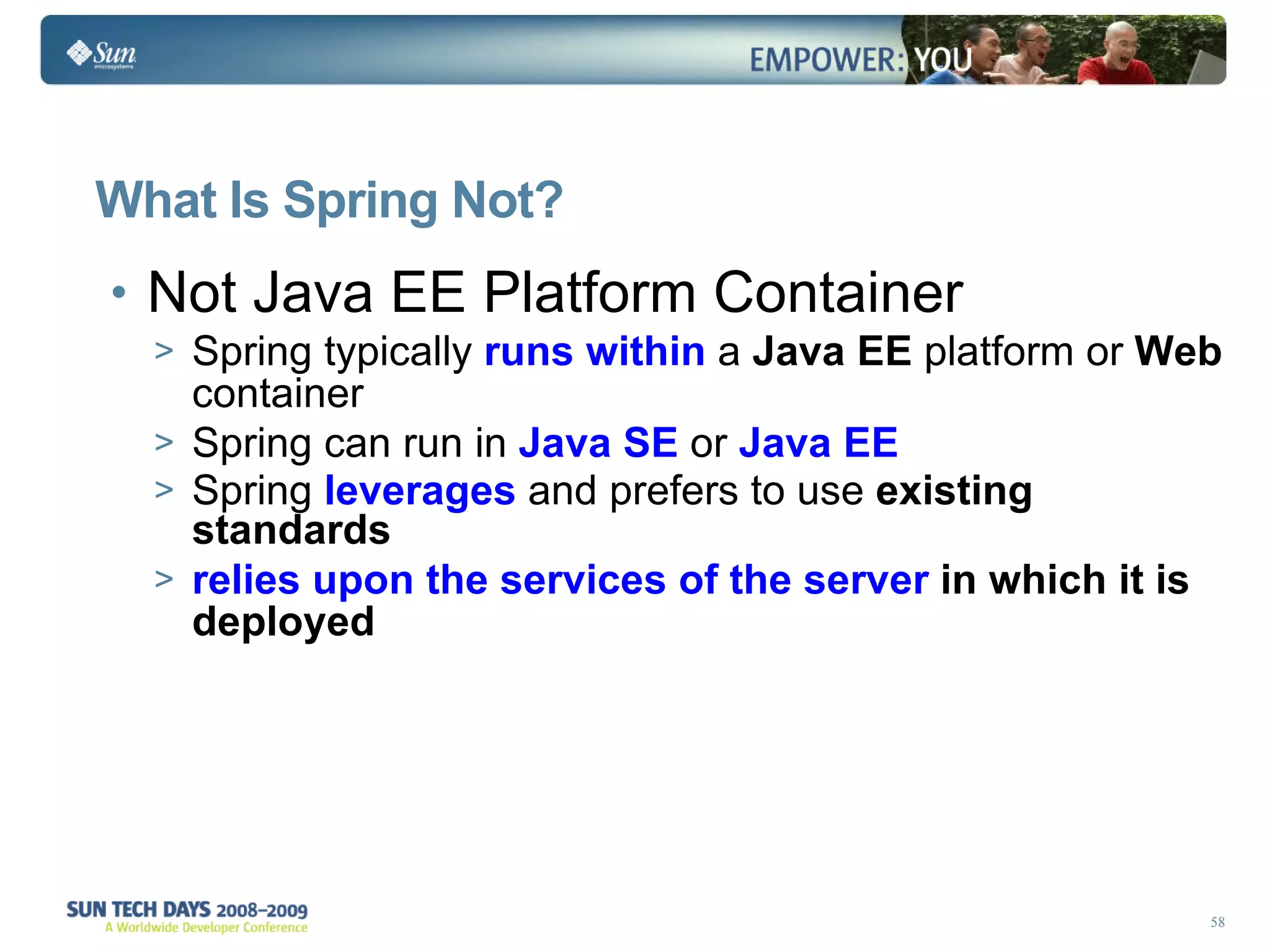 Sun microsystems

EMPOWER: YOU

What Is Spring Not?

• Not Java EE Platform Container

> Spring typically runs within a Java EE platform or Web container

> Spring can run in Java SE or Java EE

> Spring leverages and prefers to use existing standards

> relies upon the services of the server in which it is deployed

SUN TECH DAYS 2008–2009
A Worldwide Developer Conference

58